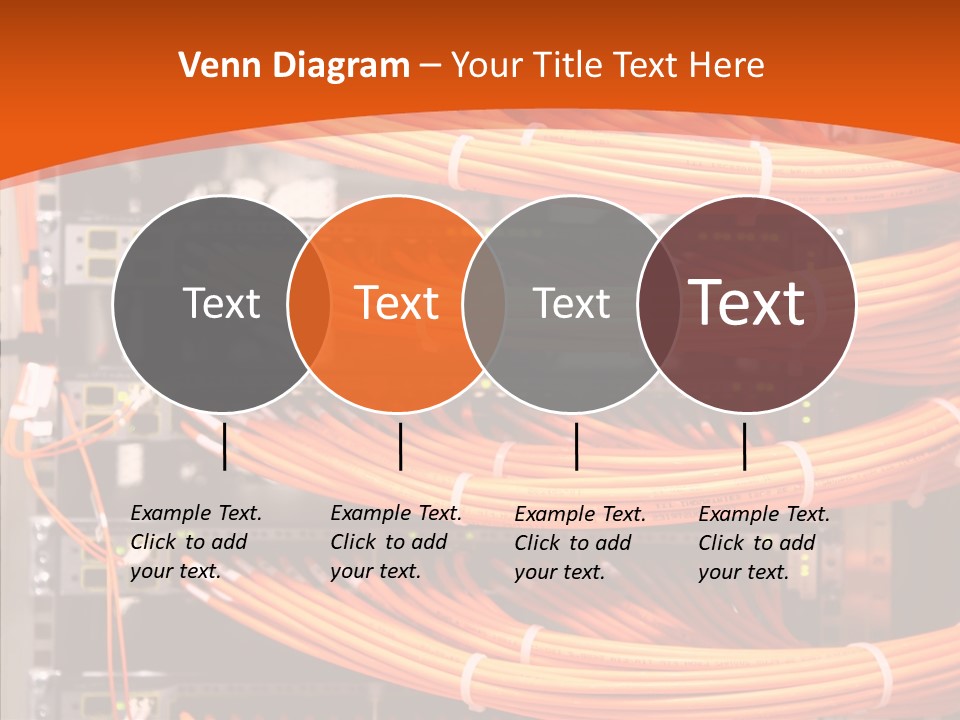 Venn Diagram – Your Title Text Here

Text

Text

Text

Text

Example Text. Click to add your text.

Example Text. Click to add your text.

Example Text. Click to add your text.

Example Text. Click to add your text.